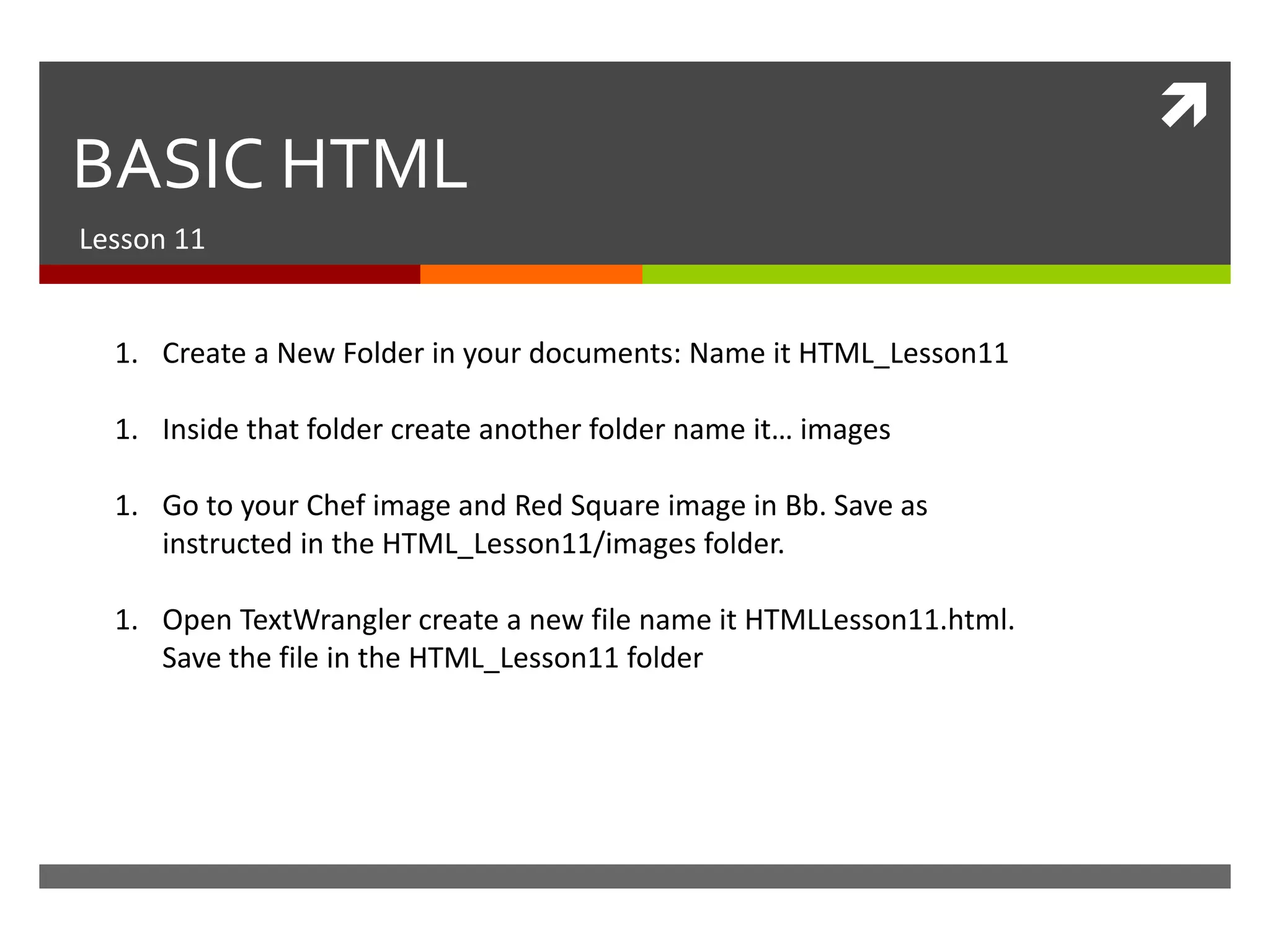 BASIC HTML

Lesson 11

1. Create a New Folder in your documents: Name it HTML_Lesson11

1. Inside that folder create another folder name it… images

1. Go to your Chef image and Red Square image in Bb. Save as instructed in the HTML_Lesson11/images folder.

1. Open TextWrangler create a new file name it HTMLLesson11.html. Save the file in the HTML_Lesson11 folder